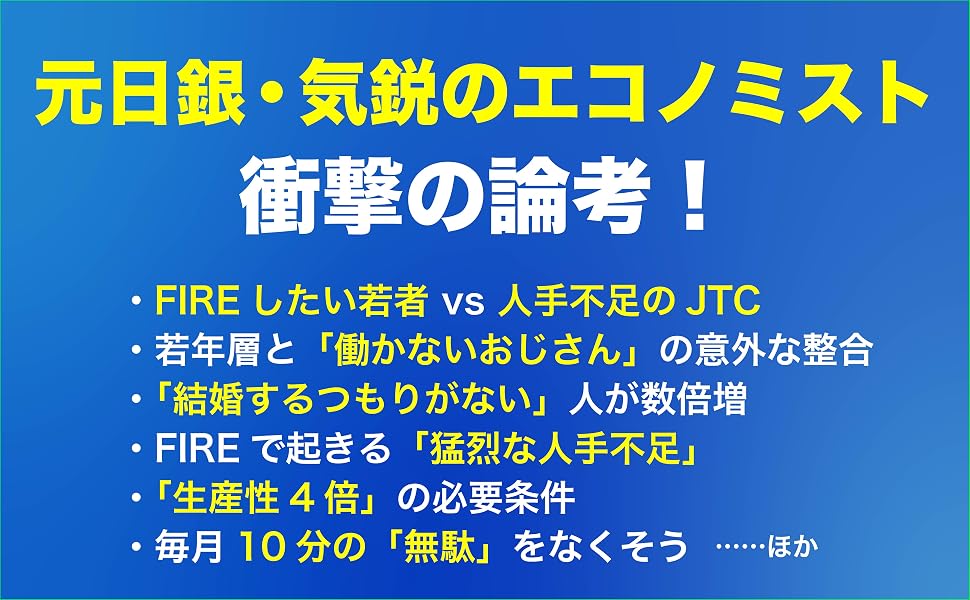 元日銀・気鋭のエコノミスト
衝撃の論考！

・FIRE したい若者 vs 人手不足の JTC
・若年層と「働かないおじさん」の意外な整合
・「結婚するつもりがない」人が数倍増
・FIRE で起きる「猛烈な人手不足」
・「生産性 4 倍」の必要条件
・毎月 10 分の「無駄」をなくそう ……ほか